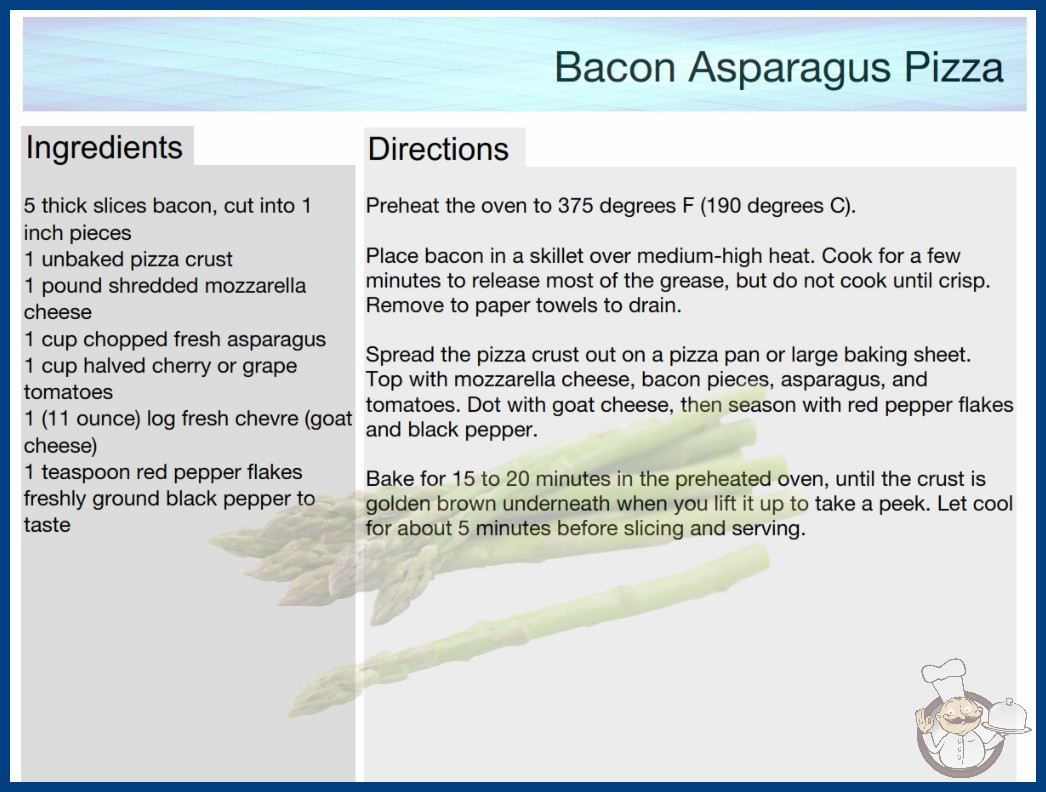 Bacon Asparagus Pizza

Ingredients

5 thick slices bacon, cut into 1 inch pieces
1 unbaked pizza crust
1 pound shredded mozzarella cheese
1 cup chopped fresh asparagus
1 cup halved cherry or grape tomatoes
1 (11 ounce) log fresh chevre (goat cheese)
1 teaspoon red pepper flakes
freshly ground black pepper to taste

Directions

Preheat the oven to 375 degrees F (190 degrees C).

Place bacon in a skillet over medium-high heat. Cook for a few minutes to release most of the grease, but do not cook until crisp. Remove to paper towels to drain.

Spread the pizza crust out on a pizza pan or large baking sheet. Top with mozzarella cheese, bacon pieces, asparagus, and tomatoes. Dot with goat cheese, then season with red pepper flakes and black pepper.

Bake for 15 to 20 minutes in the preheated oven, until the crust is golden brown underneath when you lift it up to take a peek. Let cool for about 5 minutes before slicing and serving.